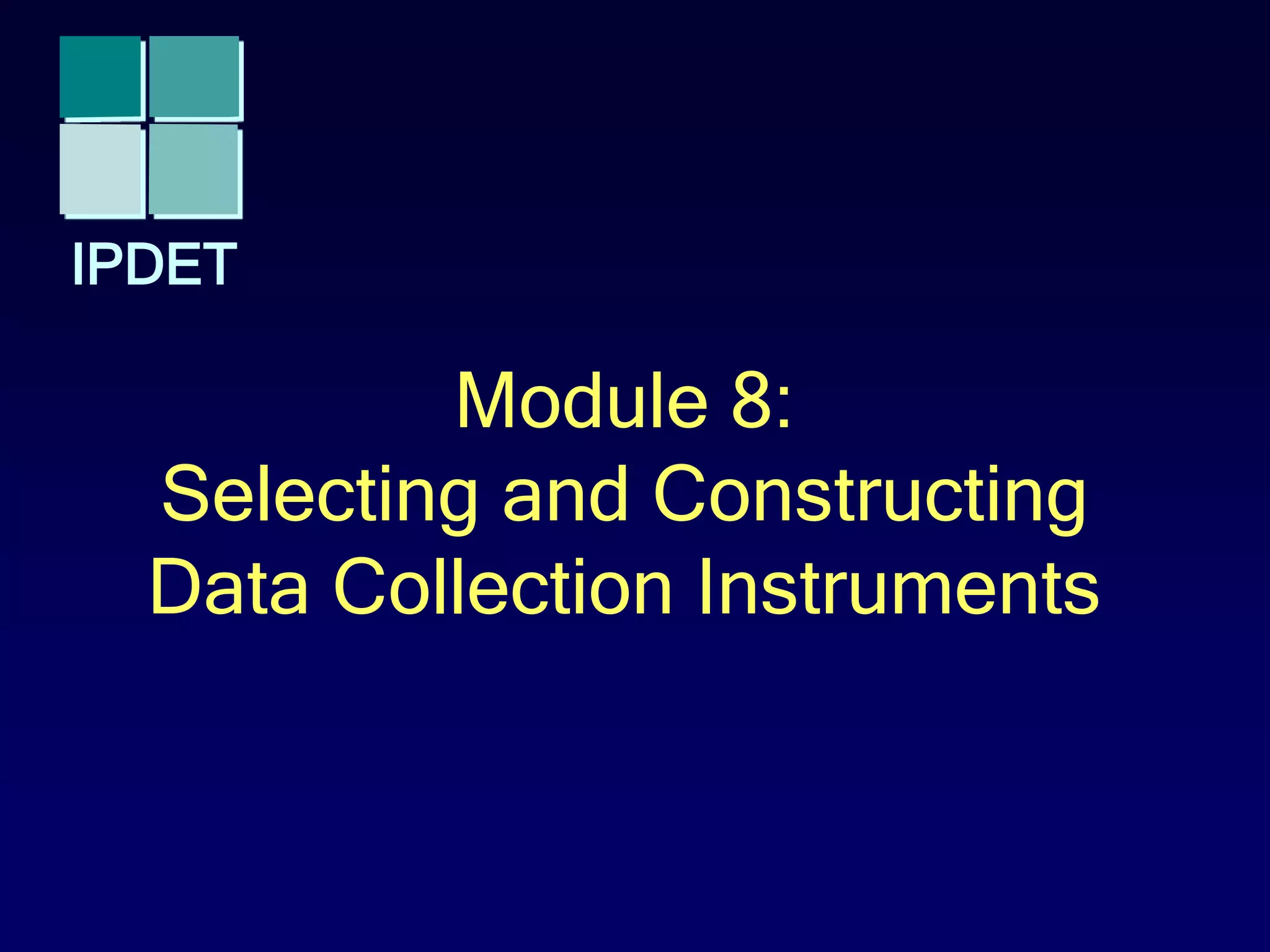 IPDET

Module 8:
Selecting and Constructing
Data Collection Instruments